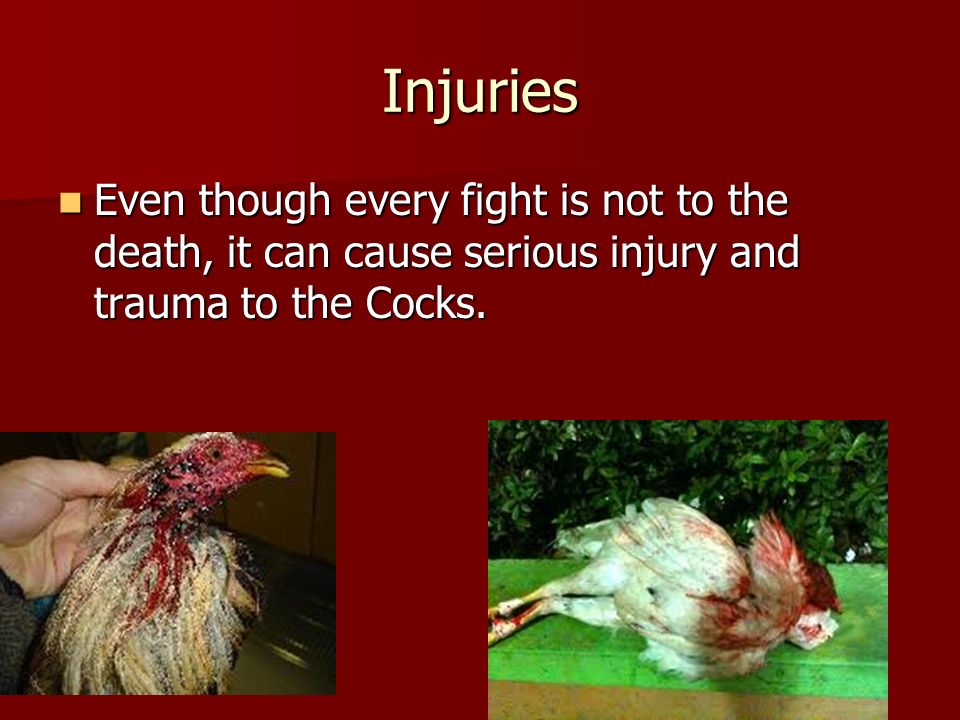 Injuries

Even though every fight is not to the death, it can cause serious injury and trauma to the Cocks.